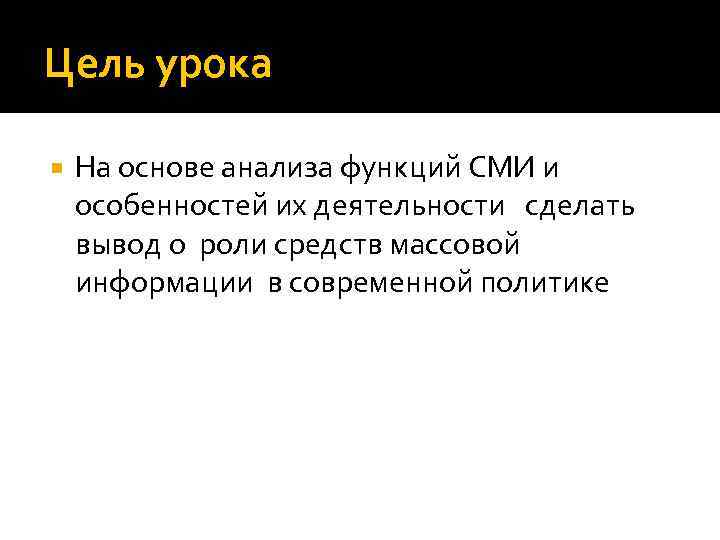 Цель урока

На основе анализа функций СМИ и особенностей их деятельности сделать вывод о роли средств массовой информации в современной политике